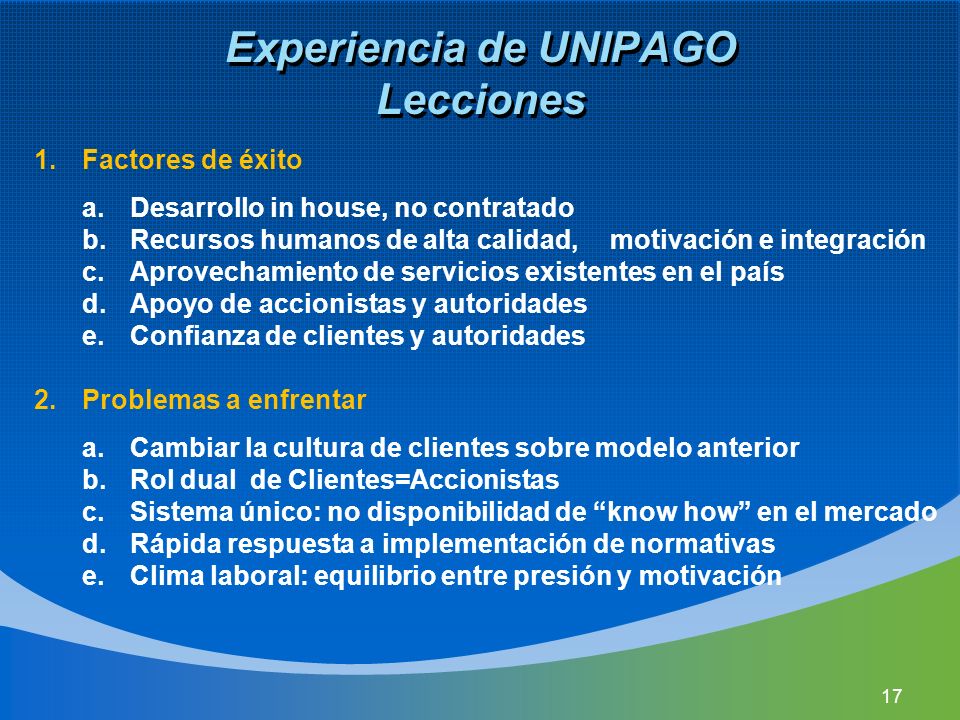 Experiencia de UNIPAGO
Lecciones

1. Factores de éxito

a. Desarrollo in house, no contratado
b. Recursos humanos de alta calidad, motivación e integración
c. Aprovechamiento de servicios existentes en el país
d. Apoyo de accionistas y autoridades
e. Confianza de clientes y autoridades

2. Problemas a enfrentar

a. Cambiar la cultura de clientes sobre modelo anterior
b. Rol dual de Clientes=Accionistas
c. Sistema único: no disponibilidad de “know how” en el mercado
d. Rápida respuesta a implementación de normativas
e. Clima laboral: equilibrio entre presión y motivación

17